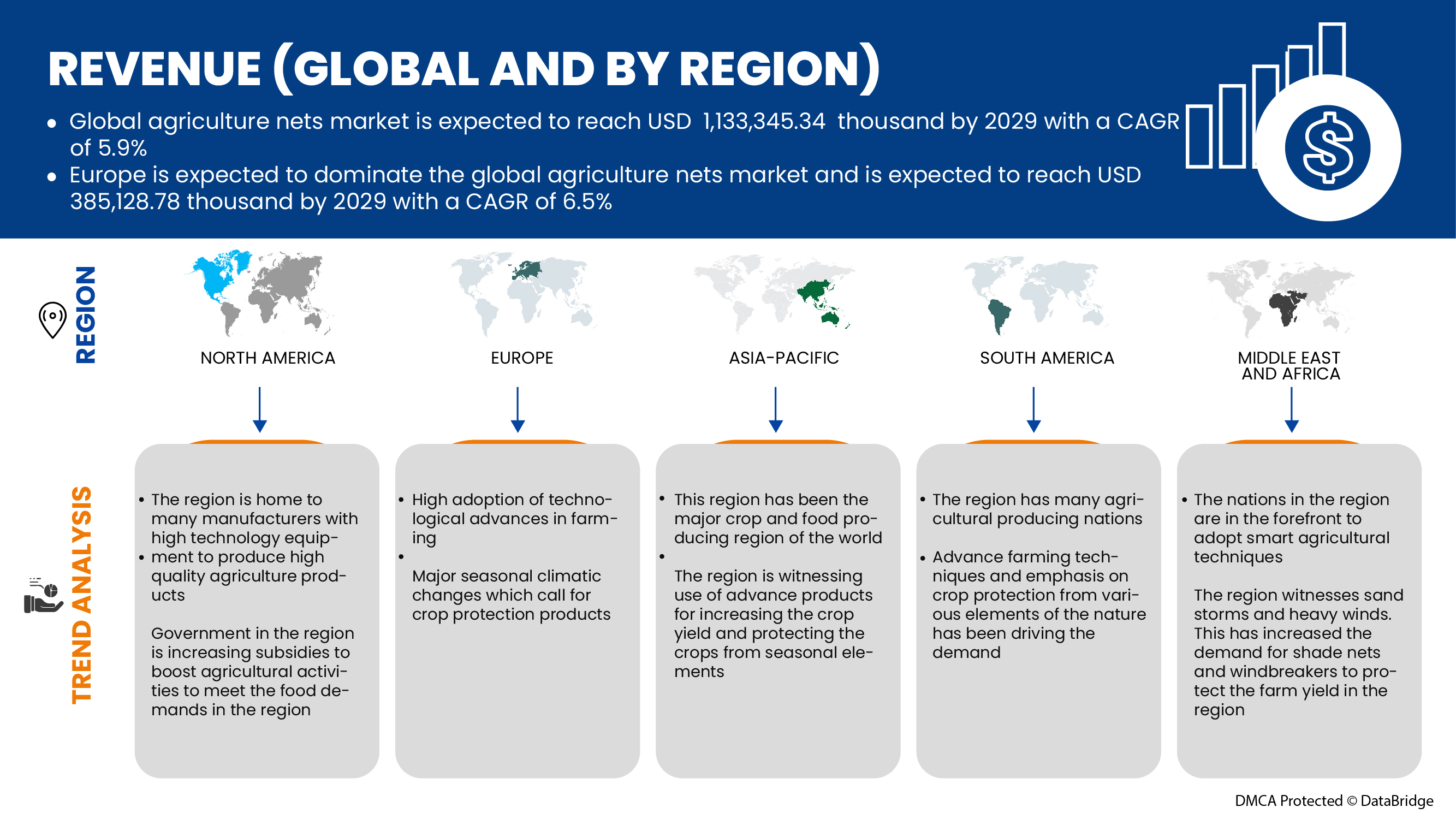 REVENUE (GLOBAL AND BY REGION)

• Global agriculture nets market is expected to reach USD 1,133,345.34 thousand by 2029 with a CAGR of 5.9%
• Europe is expected to dominate the global agriculture nets market and is expected to reach USD 385,128.78 thousand by 2029 with a CAGR of 6.5%

REGION

NORTH AMERICA

EUROPE

ASIA-PACIFIC

SOUTH AMERICA

MIDDLE EAST AND AFRICA

TREND ANALYSIS

• The region is home to many manufacturers with high technology equipment to produce high quality agriculture products
•
Government in the region is increasing subsidies to boost agricultural activities to meet the food demands in the region

• High adoption of technological advances in farming
•
Major seasonal climatic changes which call for crop protection products

• This region has been the major crop and food producing region of the world
•
The region is witnessing use of advance products for increasing the crop yield and protecting the crops from seasonal elements

• The region has many agricultural producing nations
• Advance farming techniques and emphasis on crop protection from various elements of the nature has been driving the demand

• The nations in the region are in the forefront to adopt smart agricultural techniques
The region witnesses sand storms and heavy winds. This has increased the demand for shade nets and windbreakers to protect the farm yield in the region

DMCA Protected © DataBridge